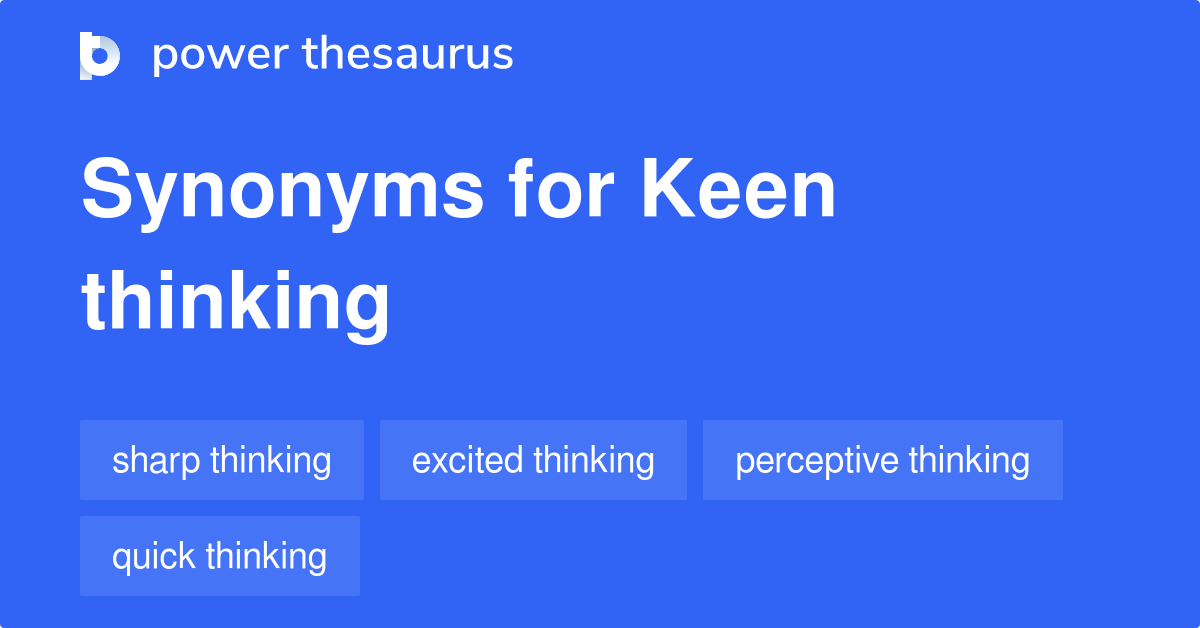 power thesaurus

Synonyms for Keen thinking

sharp thinking
excited thinking
perceptive thinking
quick thinking